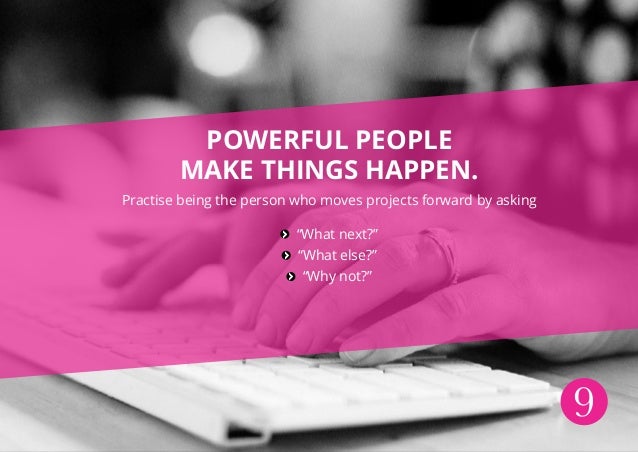 POWERFUL PEOPLE
MAKE THINGS HAPPEN.

Practise being the person who moves projects forward by asking

“What next?”
“What else?”
“Why not?”

9